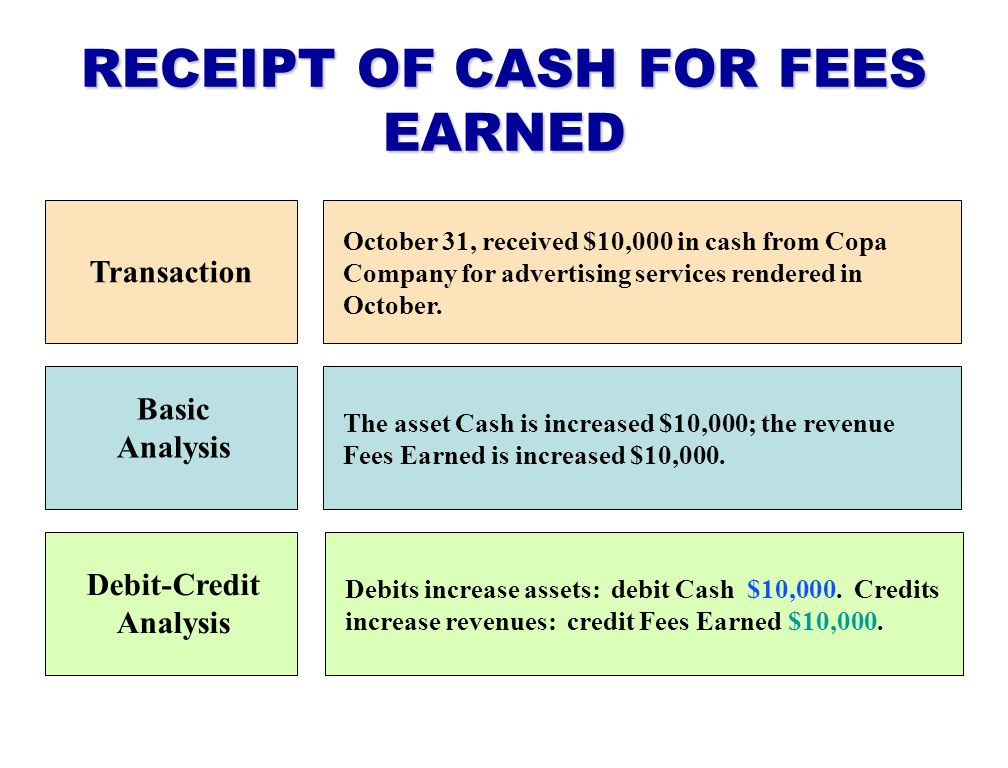 RECEIPT OF CASH FOR FEES EARNED

Transaction

October 31, received \$10,000 in cash from Copa Company for advertising services rendered in October.

Basic Analysis

The asset Cash is increased \$10,000; the revenue Fees Earned is increased \$10,000.

Debit-Credit Analysis

Debits increase assets: debit Cash \$10,000. Credits increase revenues: credit Fees Earned \$10,000.